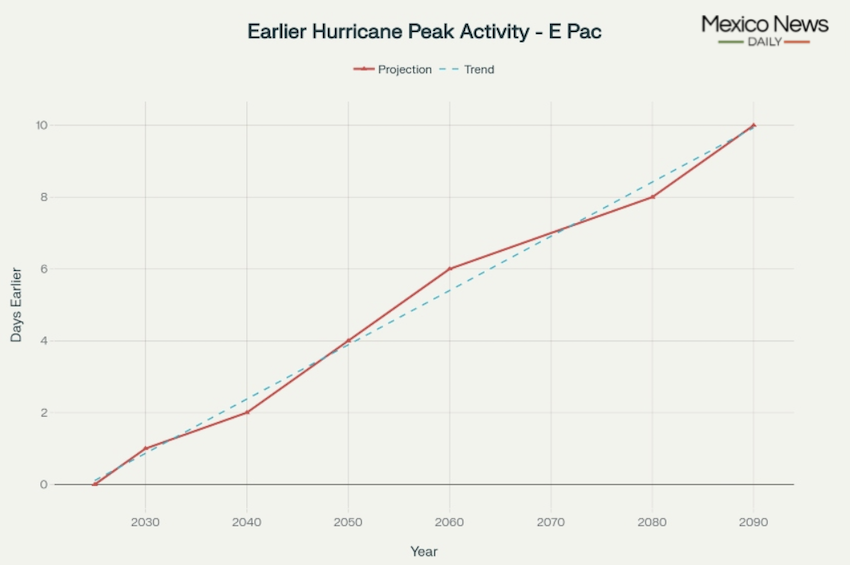 Earlier Hurricane Peak Activity - E Pac

Mexico News DAILY

Projection Trend

Days Earlier

10
8
6
4
2
0

2030 2040 2050 2060 2070 2080 2090

Year